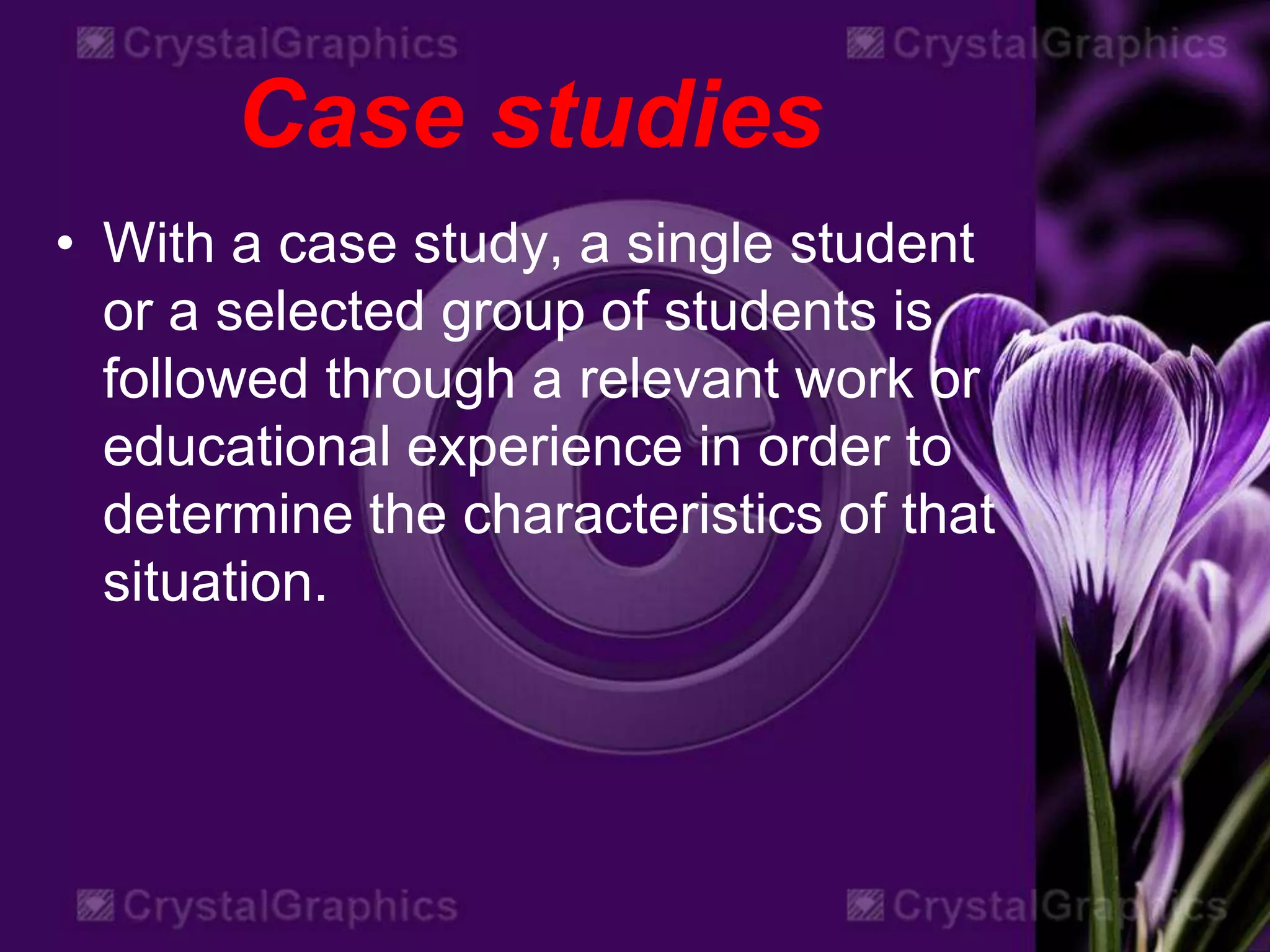 CrystalGraphics CrystalGraphics

Case studies

• With a case study, a single student or a selected group of students is followed through a relevant work or educational experience in order to determine the characteristics of that situation.

CrystalGraphics CrystalGraphics